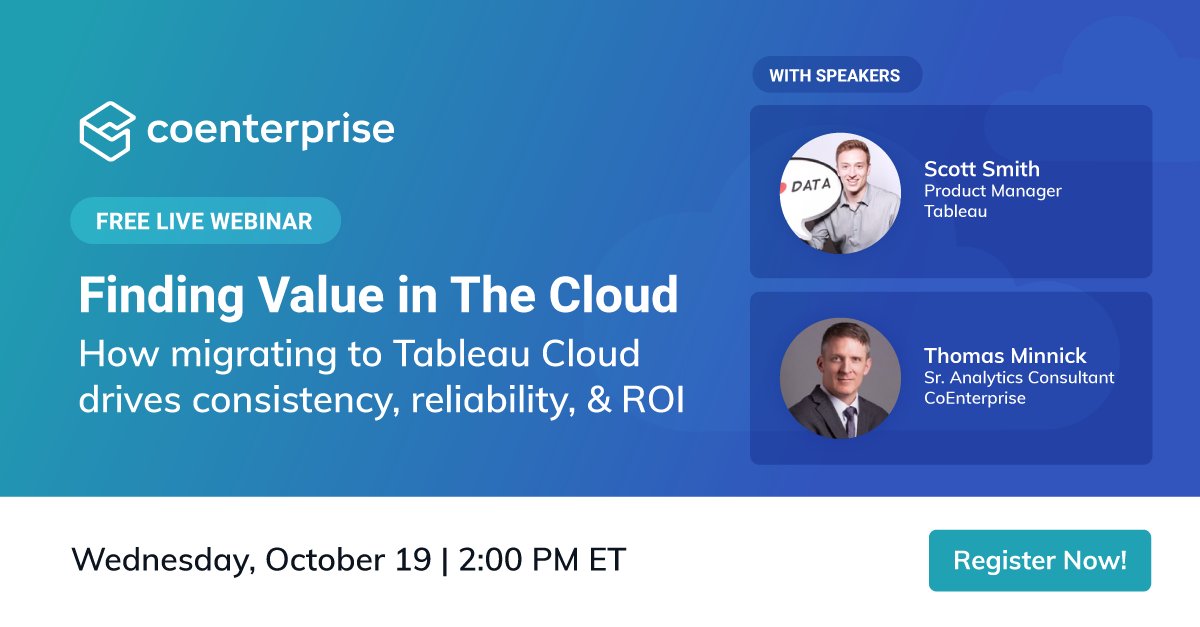 coenterprise

FREE LIVE WEBINAR

Finding Value in The Cloud

How migrating to Tableau Cloud drives consistency, reliability, & ROI

WITH SPEAKERS

DATA

Scott Smith
Product Manager
Tableau

Thomas Minnick
Sr. Analytics Consultant
CoEnterprise

Wednesday, October 19 | 2:00 PM ET

Register Now!